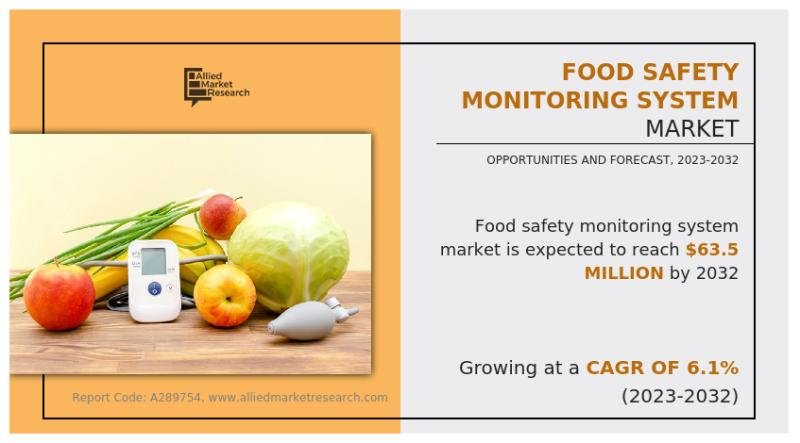 Allied Market Research

FOOD SAFETY MONITORING SYSTEM MARKET

OPPORTUNITIES AND FORECAST, 2023-2032

Food safety monitoring system market is expected to reach $63.5 MILLION by 2032

Growing at a CAGR OF 6.1% (2023-2032)

Report Code: A289754, www.alliedmarketresearch.com